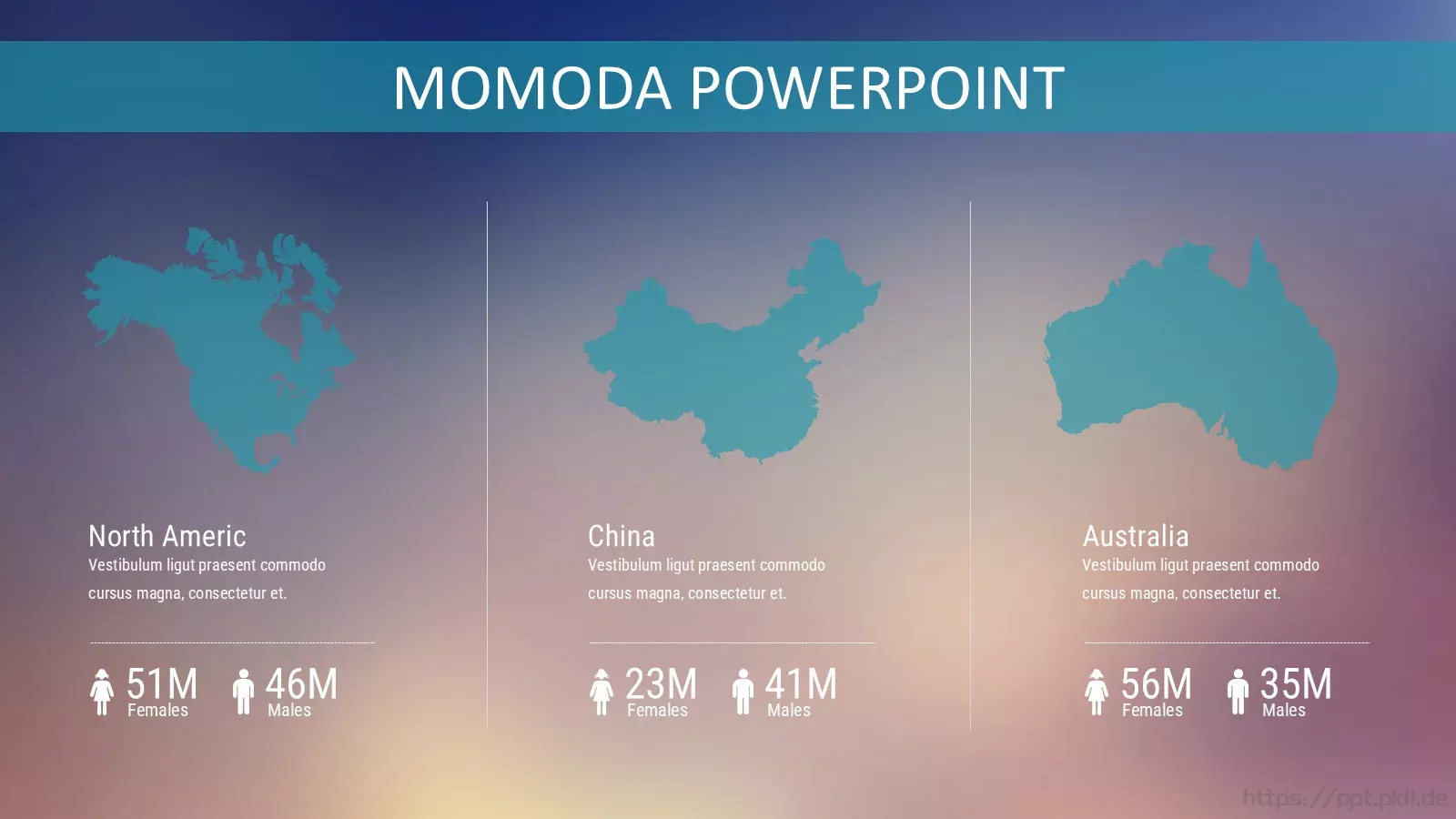 MOMODA POWERPOINT

North Americ
Vestibulum ligut praesent commodo cursus magna, consectetur et.

51M Females
46M Males

China
Vestibulum ligut praesent commodo cursus magna, consectetur et.

23M Females
41M Males

Australia
Vestibulum ligut praesent commodo cursus magna, consectetur et.

56M Females
35M Males

https://ppt.pkll.de